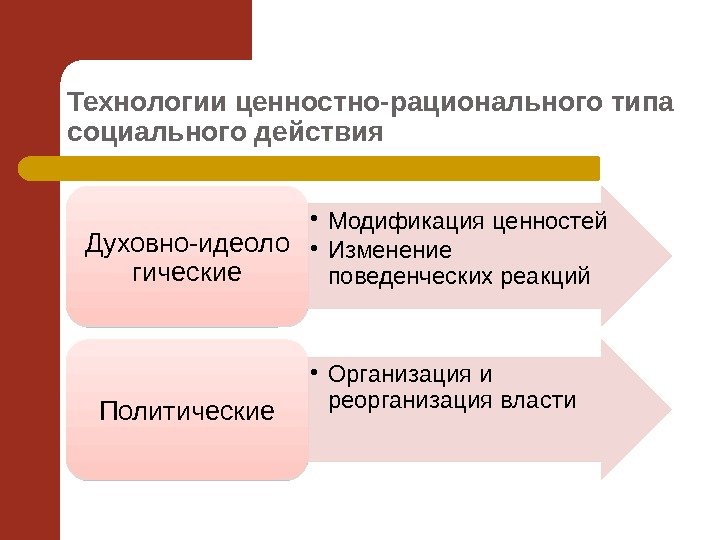 Технологии ценностно-рационального типа социального действия

Духовно-идеоло гические

• Модификация ценностей
• Изменение поведенческих реакций

Политические

• Организация и реорганизация власти